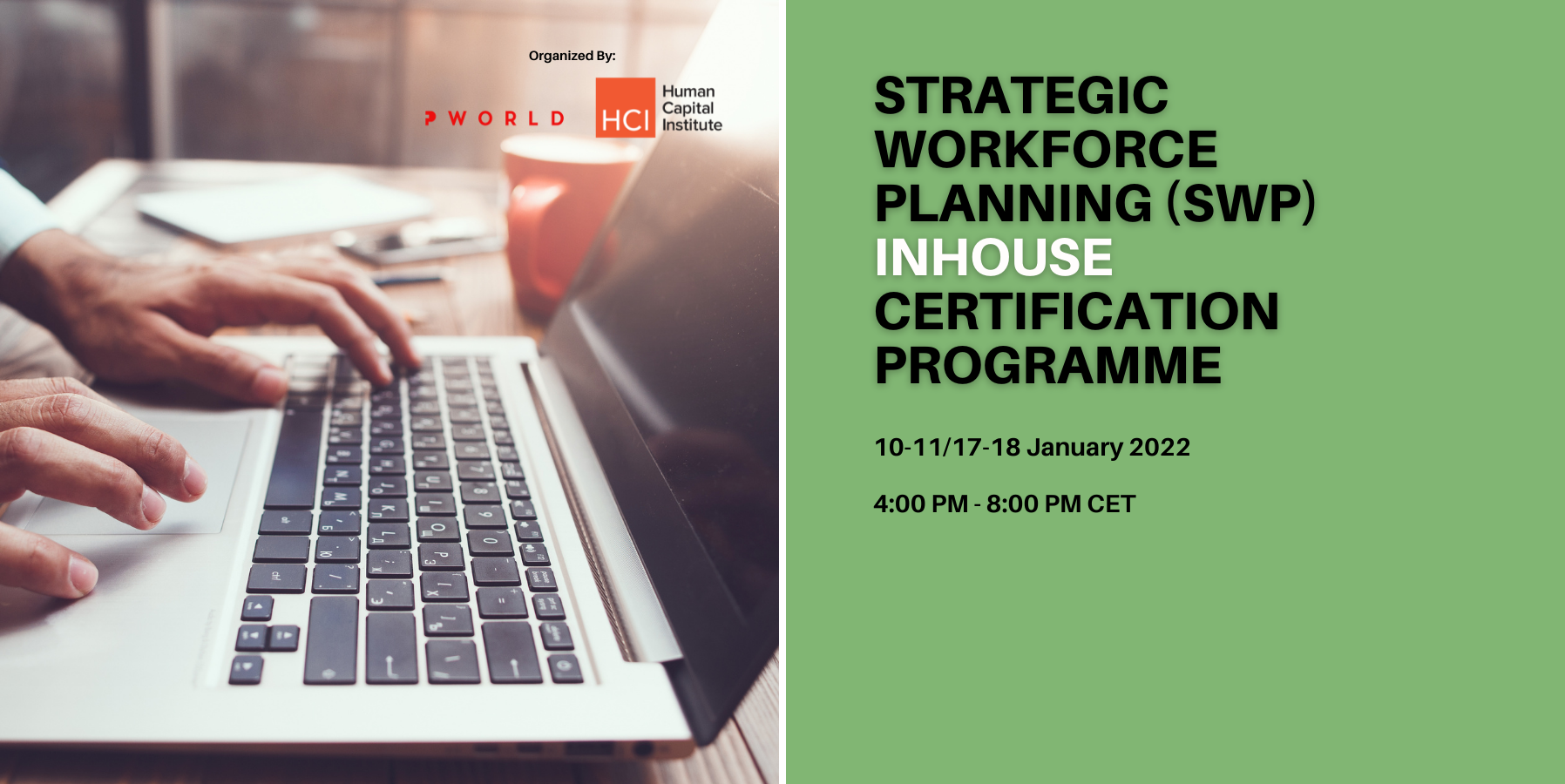 Organized By:

P W O R L D

HCI Human Capital Institute

STRATEGIC WORKFORCE PLANNING (SWP) INHOUSE CERTIFICATION PROGRAMME

10-11/17-18 January 2022

4:00 PM - 8:00 PM CET